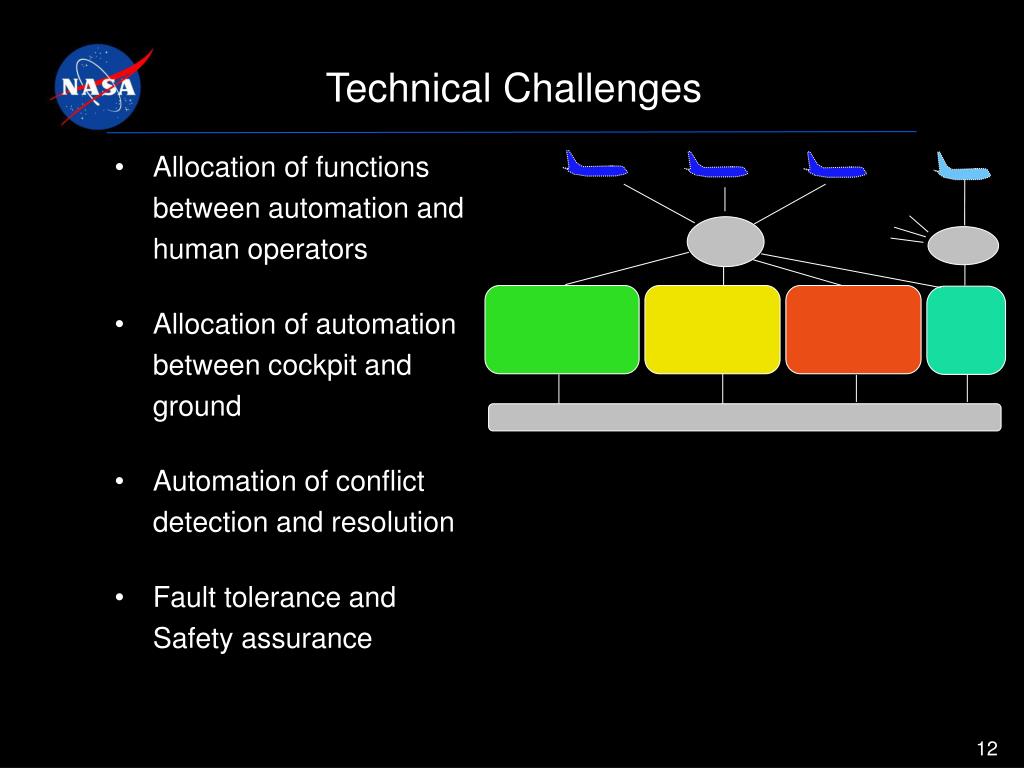 NASA

Technical Challenges

• Allocation of functions between automation and human operators

• Allocation of automation between cockpit and ground

• Automation of conflict detection and resolution

• Fault tolerance and Safety assurance

12